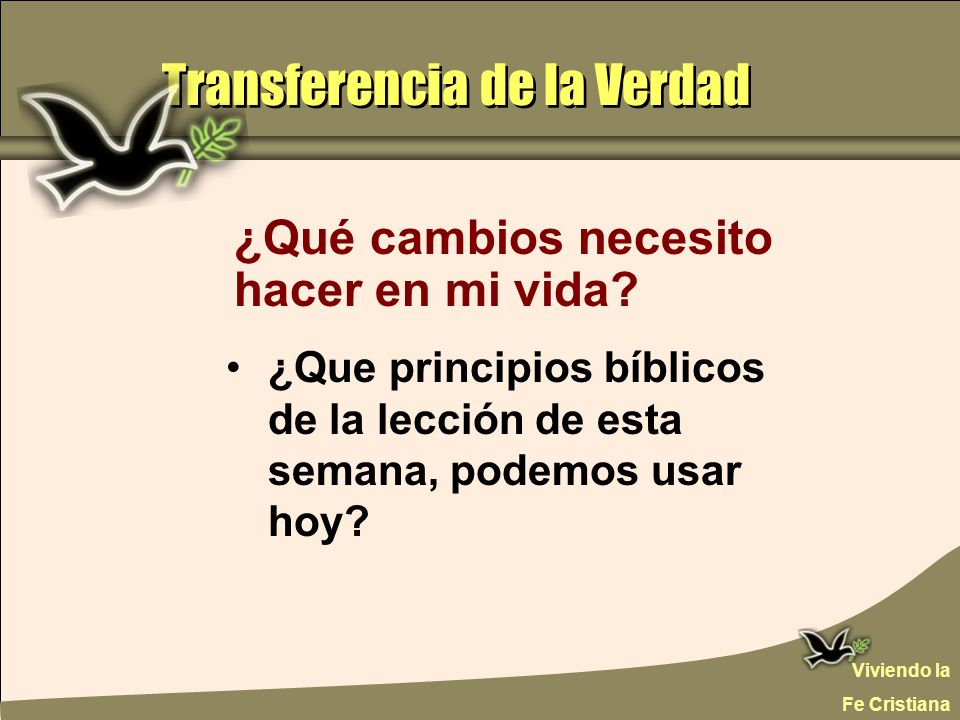 Transferencia de la Verdad

¿Qué cambios necesito hacer en mi vida?

• ¿Que principios bíblicos de la lección de esta semana, podemos usar hoy?

Viviendo la Fe Cristiana